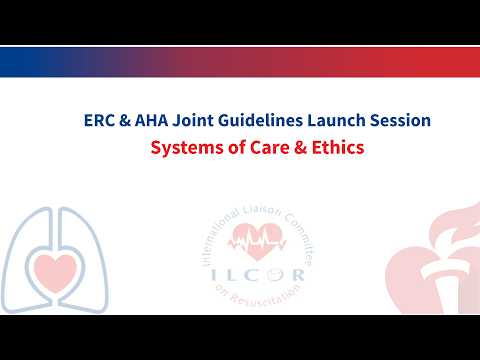 ERC & AHA Joint Guidelines Launch Session
Systems of Care & Ethics

International Liaison Committee
ILCOR
on Resuscitation